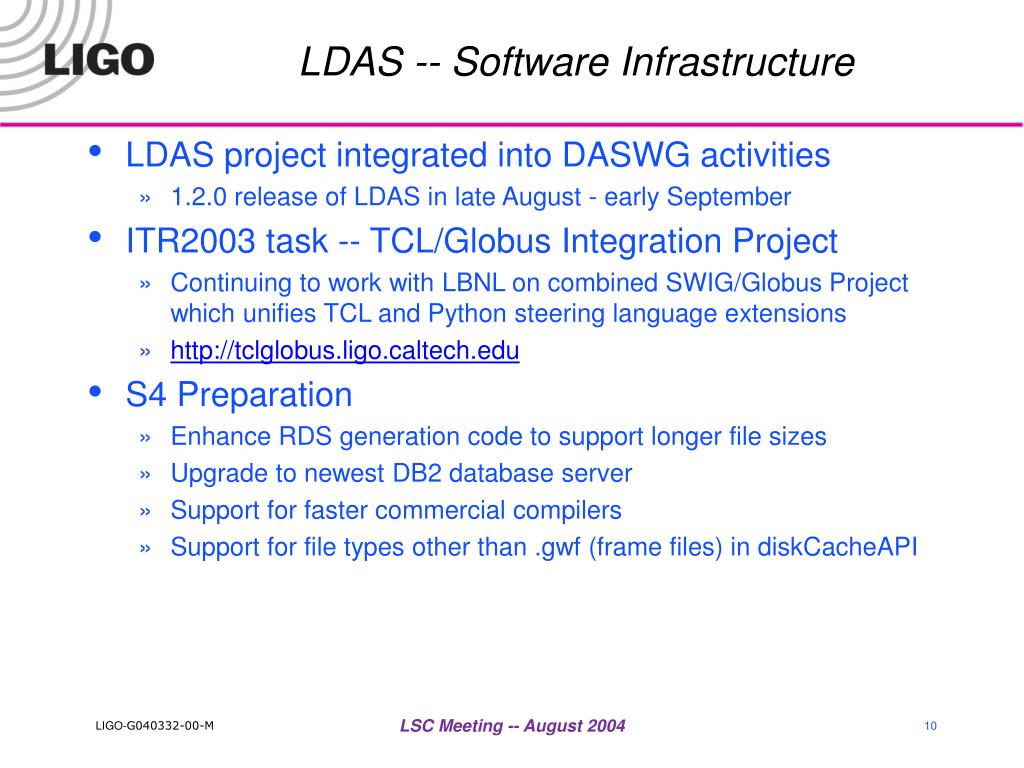 LIGO

LDAS -- Software Infrastructure

• LDAS project integrated into DASWG activities
» 1.2.0 release of LDAS in late August - early September
• ITR2003 task -- TCL/Globus Integration Project
» Continuing to work with LBNL on combined SWIG/Globus Project which unifies TCL and Python steering language extensions
» http://tclglobus.ligo.caltech.edu
• S4 Preparation
» Enhance RDS generation code to support longer file sizes
» Upgrade to newest DB2 database server
» Support for faster commercial compilers
» Support for file types other than .gwf (frame files) in diskCacheAPI

LIGO-G040332-00-M

LSC Meeting -- August 2004

10